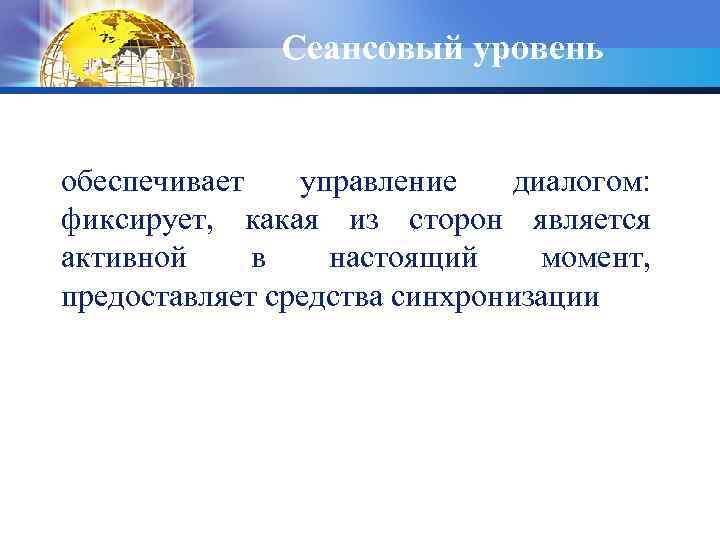 Сеансовый уровень

обеспечивает управление диалогом: фиксирует, какая из сторон является активной в настоящий момент, предоставляет средства синхронизации